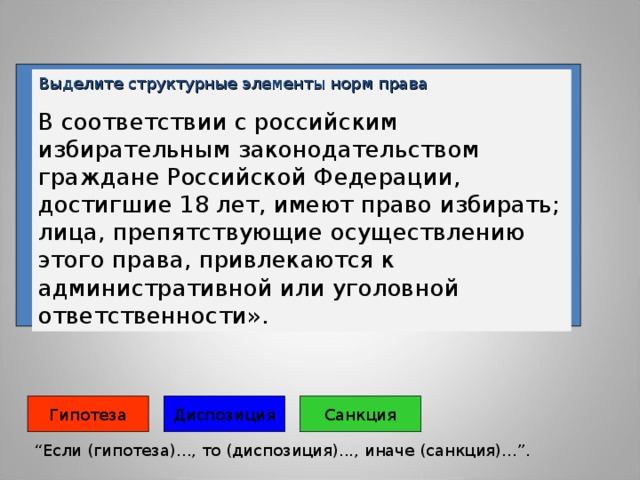 Выделите структурные элементы норм права

В соответствии с российским избирательным законодательством граждане Российской Федерации, достигшие 18 лет, имеют право избирать; лица, препятствующие осуществлению этого права, привлекаются к административной или уголовной ответственности».

Гипотеза

Диспозиция

Санкция

“Если (гипотеза)..., то (диспозиция)..., иначе (санкция)...”.